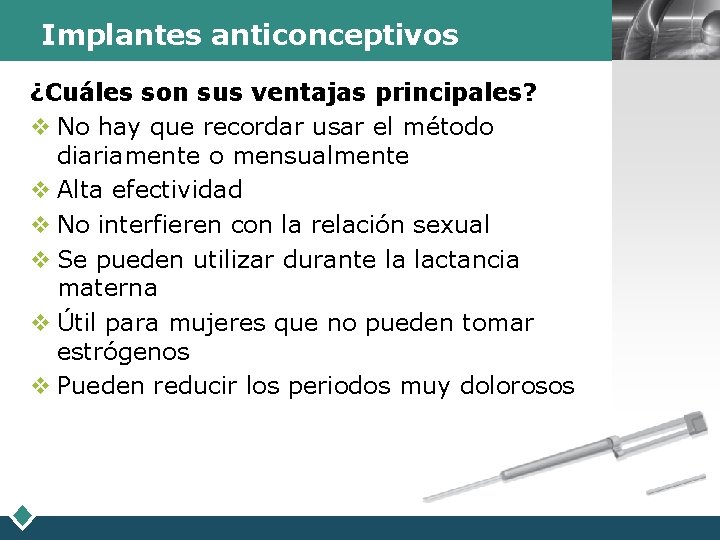 Implantes anticonceptivos

¿Cuáles son sus ventajas principales?

❖ No hay que recordar usar el método diariamente o mensualmente
❖ Alta efectividad
❖ No interfieren con la relación sexual
❖ Se pueden utilizar durante la lactancia materna
❖ Útil para mujeres que no pueden tomar estrógenos
❖ Pueden reducir los periodos muy dolorosos